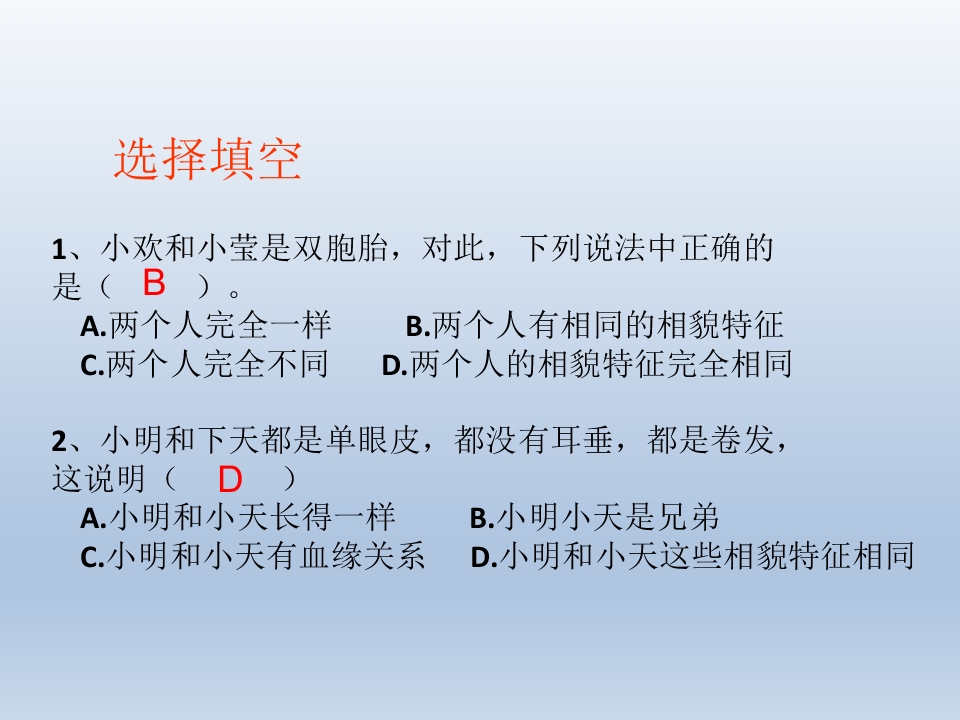 选择填空

1、小欢和小莹是双胞胎，对此，下列说法中正确的是（ B ）。

A.两个人完全一样 B.两个人有相同的相貌特征

C.两个人完全不同 D.两个人的相貌特征完全相同

2、小明和下天都是单眼皮，都没有耳垂，都是卷发，这说明（ D ）

A.小明和小天长得一样 B.小明小天是兄弟

C.小明和小天有血缘关系 D.小明和小天这些相貌特征相同